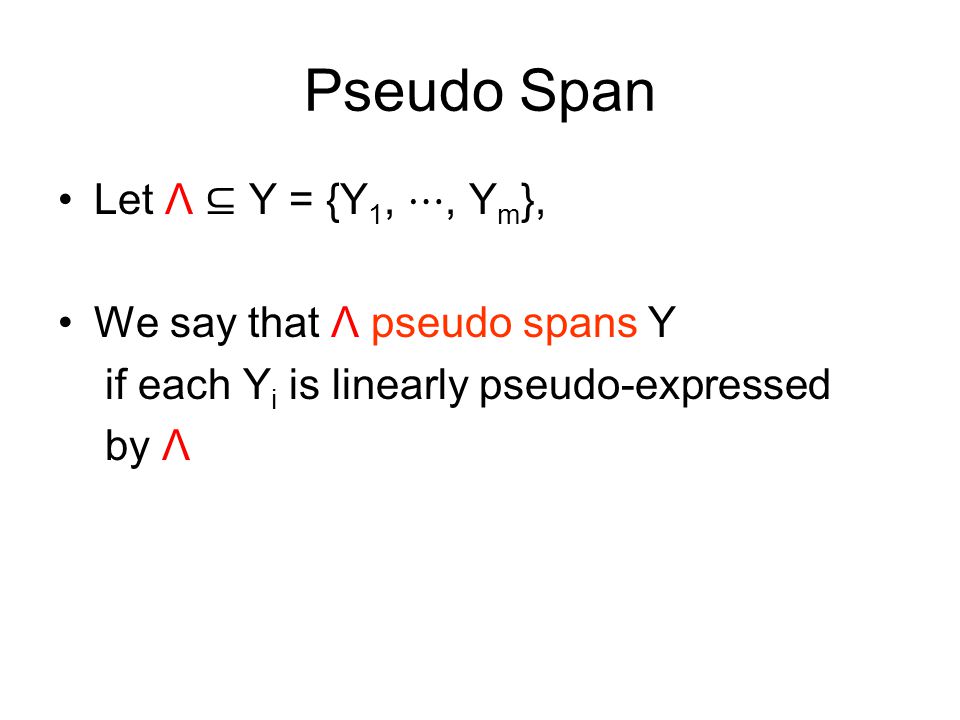 Pseudo Span

• Let $\Lambda \subseteq Y = \{Y_1, \cdots, Y_m\}$,

• We say that $\Lambda$ pseudo spans Y if each $Y_i$ is linearly pseudo-expressed by $\Lambda$